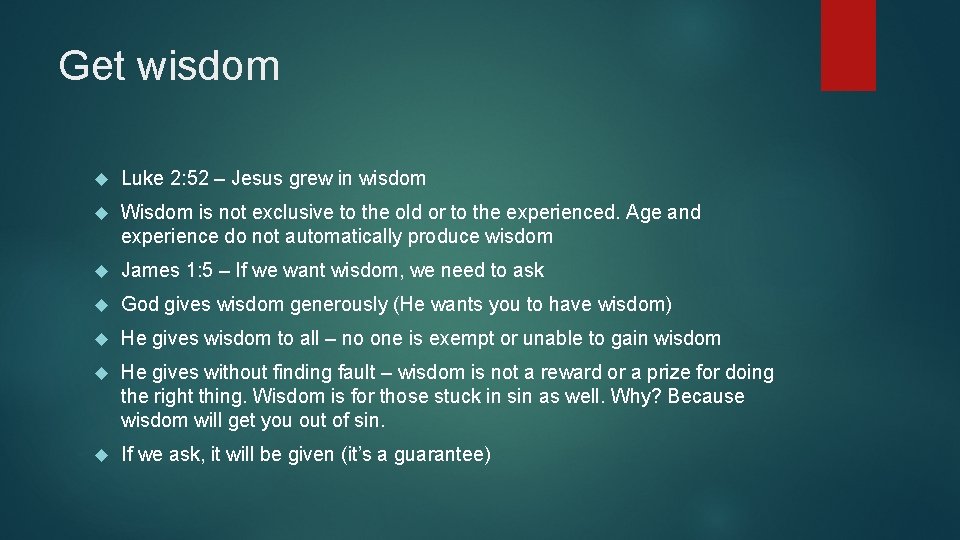 Get wisdom

Luke 2:52 – Jesus grew in wisdom

Wisdom is not exclusive to the old or to the experienced. Age and experience do not automatically produce wisdom

James 1:5 – If we want wisdom, we need to ask

God gives wisdom generously (He wants you to have wisdom)

He gives wisdom to all – no one is exempt or unable to gain wisdom

He gives without finding fault – wisdom is not a reward or a prize for doing the right thing. Wisdom is for those stuck in sin as well. Why? Because wisdom will get you out of sin.

If we ask, it will be given (it's a guarantee)